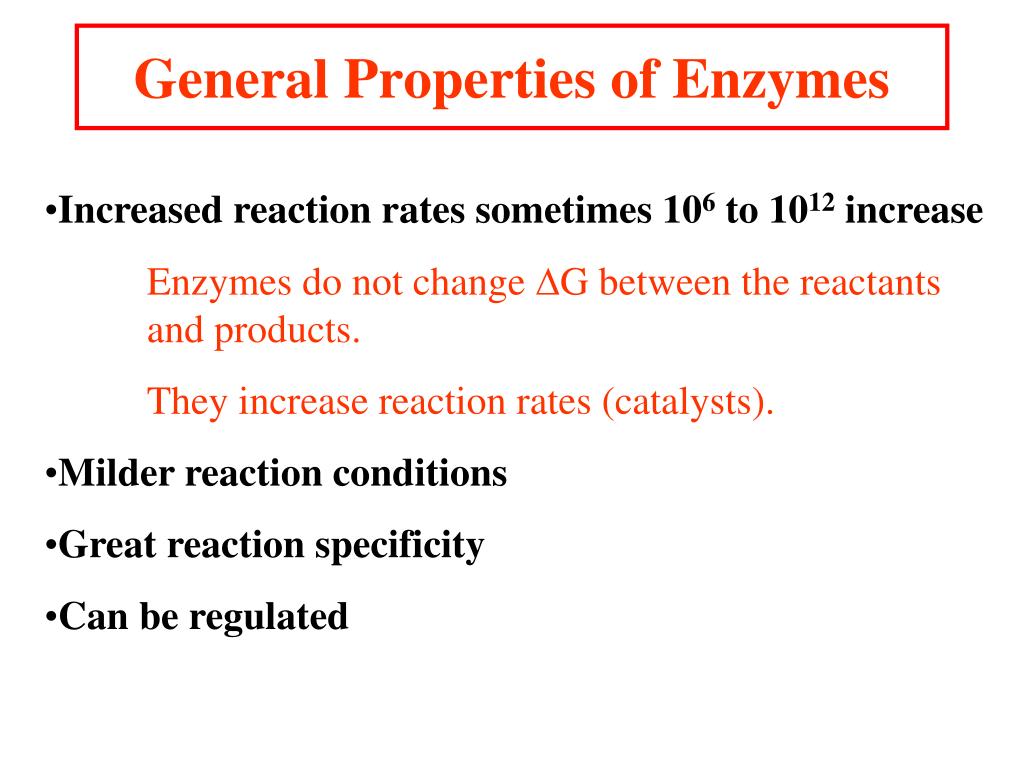 General Properties of Enzymes

•Increased reaction rates sometimes $10^6$ to $10^{12}$ increase

Enzymes do not change $\Delta G$ between the reactants and products.

They increase reaction rates (catalysts).

•Milder reaction conditions

•Great reaction specificity

•Can be regulated